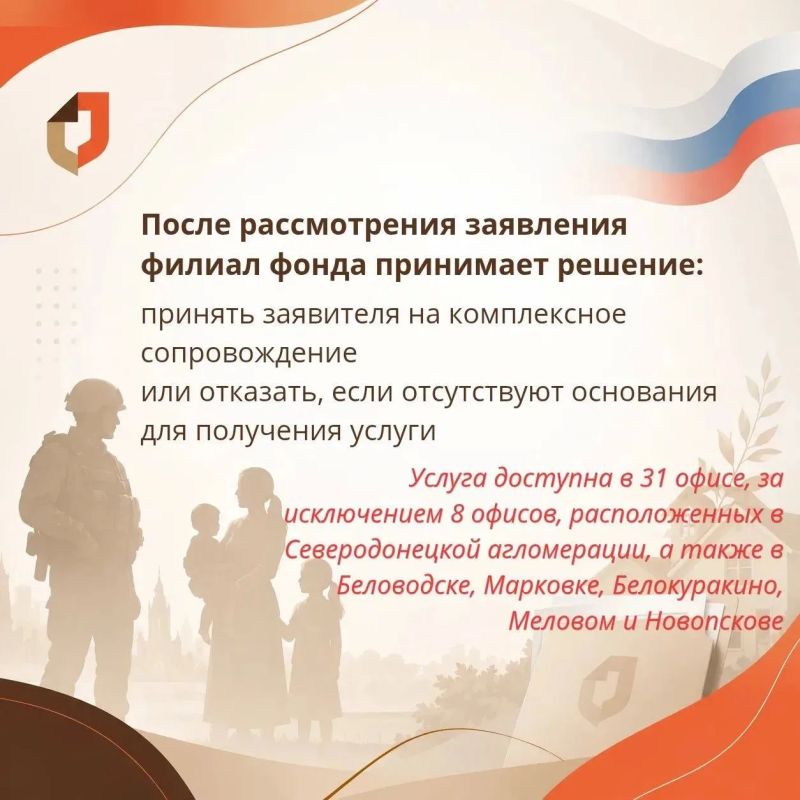 После рассмотрения заявления филиал фонда принимает решение:

принять заявителя на комплексное сопровождение
или отказать, если отсутствуют основания для получения услуги

Услуга доступна в 31 офисе, за исключением 8 офисов, расположенных в Северодонецкой агломерации, а также в Беловодске, Марковке, Белокуракино, Меловом и Новопскове